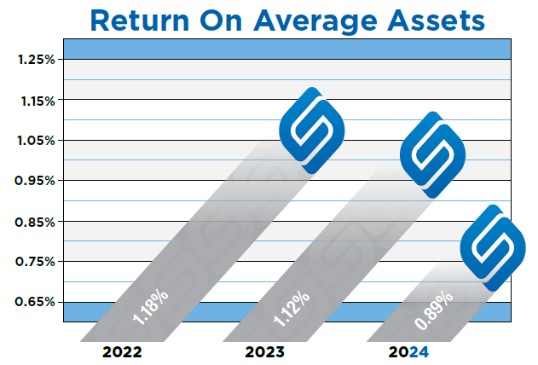 Return On Average Assets

1.25%
1.15%
1.05%
0.95%
0.85%
0.75%
0.65%

1.18%
1.12%
0.89%

2022
2023
2024